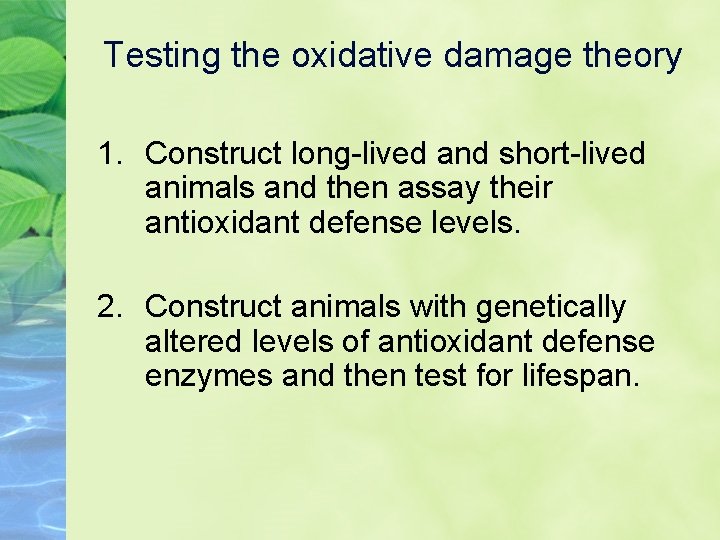 Testing the oxidative damage theory

1. Construct long-lived and short-lived animals and then assay their antioxidant defense levels.

2. Construct animals with genetically altered levels of antioxidant defense enzymes and then test for lifespan.